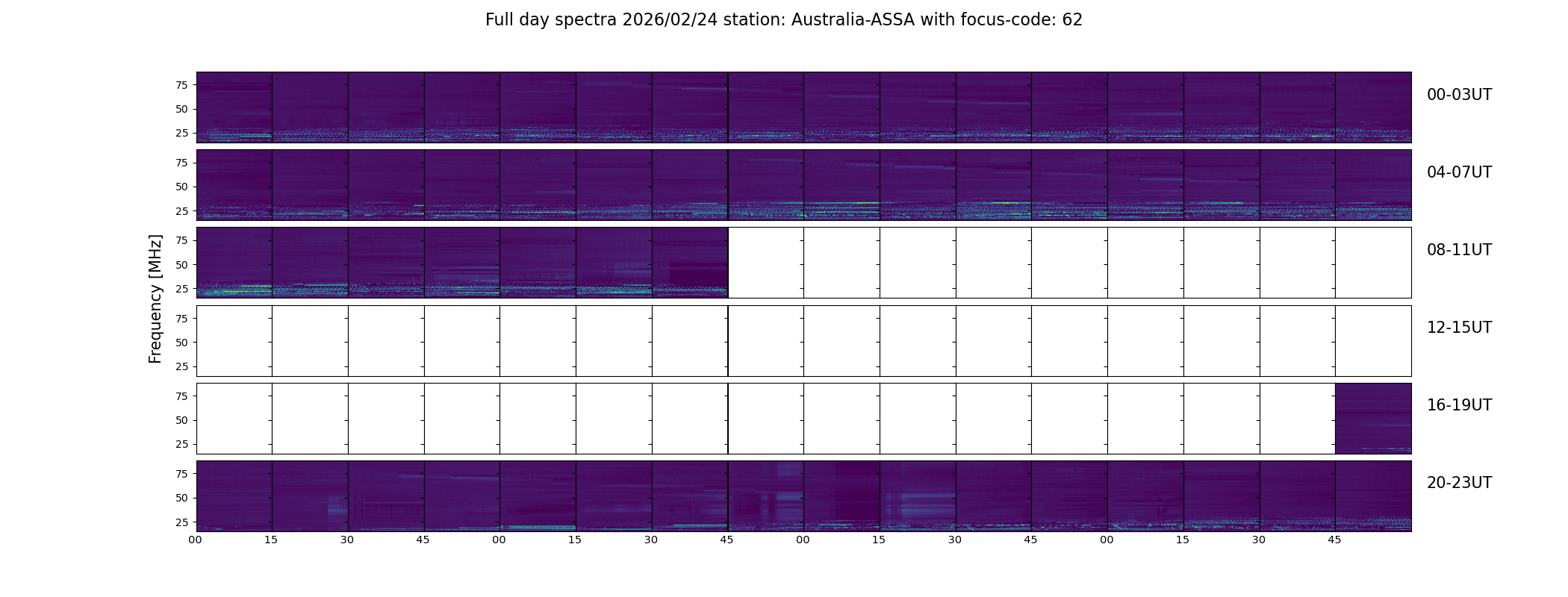 Full day spectra 2026/02/24 station: Australia-ASSA with focus-code: 62

Frequency [MHz]

75
50
25

00-03UT

75
50
25

04-07UT

75
50
25

08-11UT

75
50
25

12-15UT

75
50
25

16-19UT

75
50
25

20-23UT

00 15 30 45 00 15 30 45 00 15 30 45 00 15 30 45